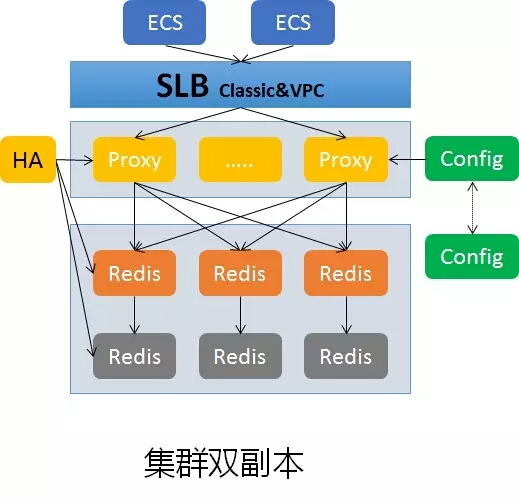 ECS ECS

SLB Classic&VPC

HA

Proxy ..... Proxy

Config

Config

Redis Redis Redis

Redis Redis Redis

集群双副本